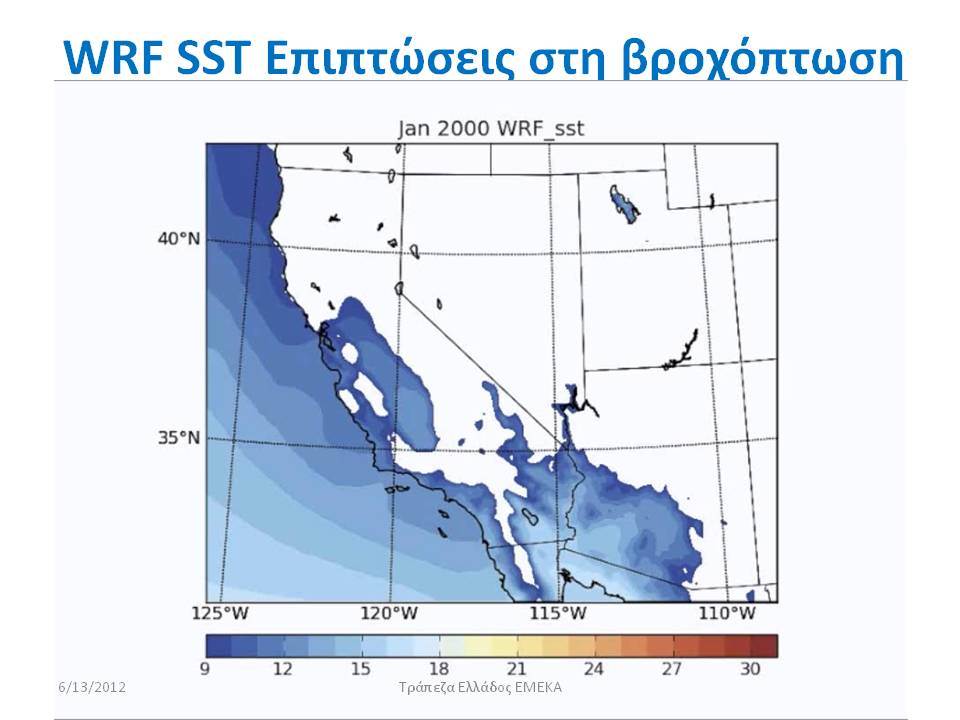 WRF SST Επιπτώσεις στη βροχόπτωση

Jan 2000 WRF_sst

40°N

35°N

125°W 120°W 115°W 110°W

9 12 15 18 21 24 27 30

6/13/2012

Τράπεζα Ελλάδος ΕΜΕΚΑ